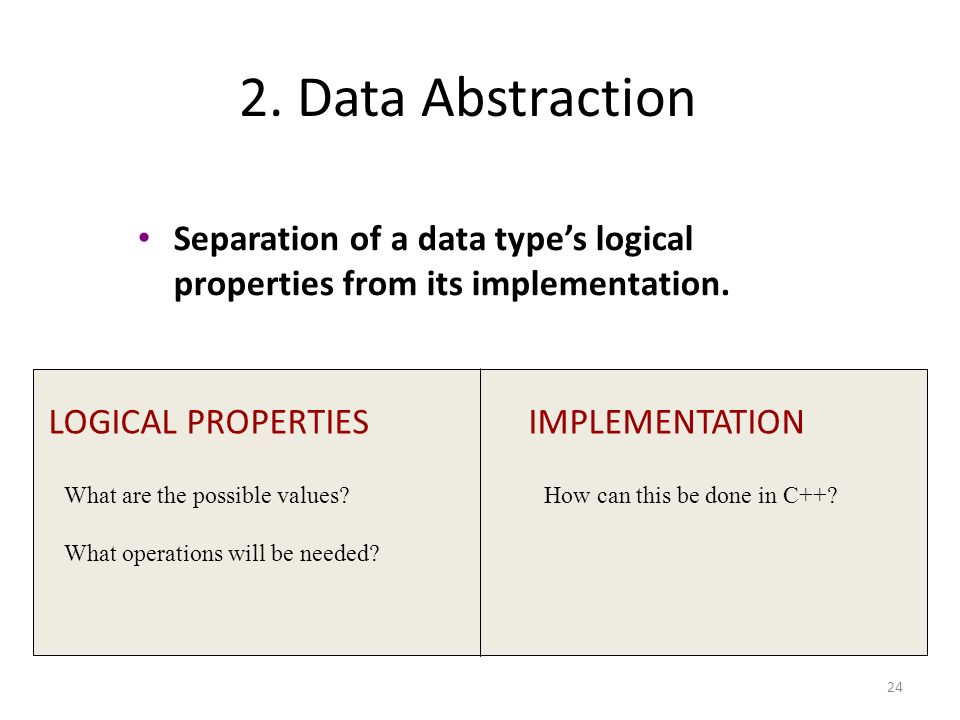 2. Data Abstraction

• Separation of a data type's logical properties from its implementation.

LOGICAL PROPERTIES

What are the possible values?

What operations will be needed?

IMPLEMENTATION

How can this be done in C++?

24